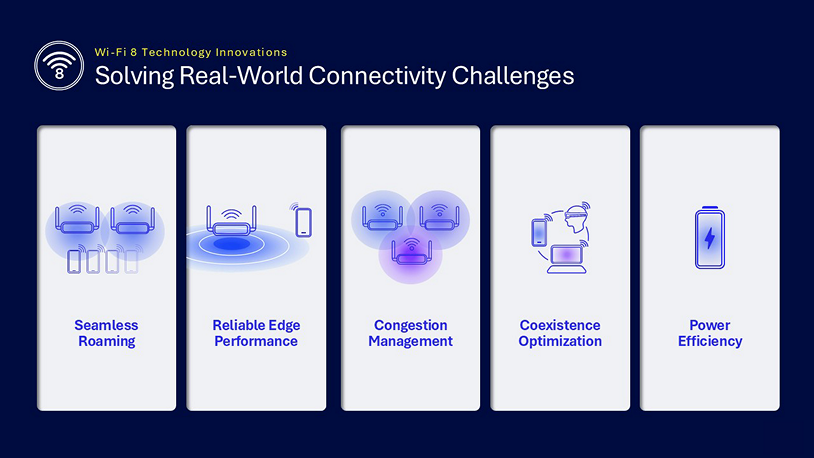 8

Wi-Fi 8 Technology Innovations

Solving Real-World Connectivity Challenges

Seamless Roaming

Reliable Edge Performance

Congestion Management

Coexistence Optimization

Power Efficiency